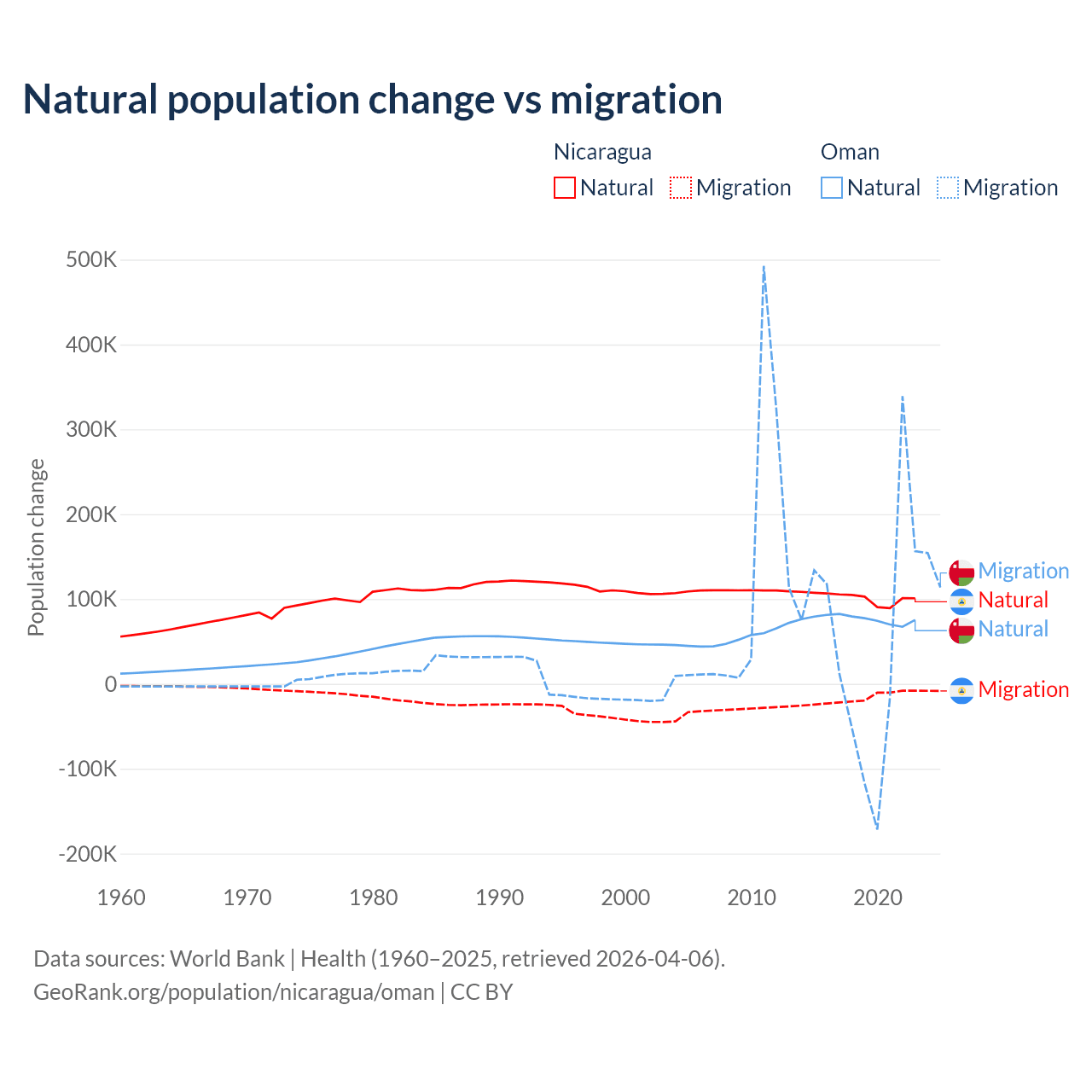 Natural population change vs migration

Nicaragua
Natural Migration

Oman
Natural Migration

Population change

500K
400K
300K
200K
100K
0
-100K
-200K

1960
1970
1980
1990
2000
2010
2020

Migration
Natural
Natural
Migration

Data sources: World Bank | Health (1960–2025, retrieved 2026-04-06).
GeoRank.org/population/nicaragua/oman | CC BY